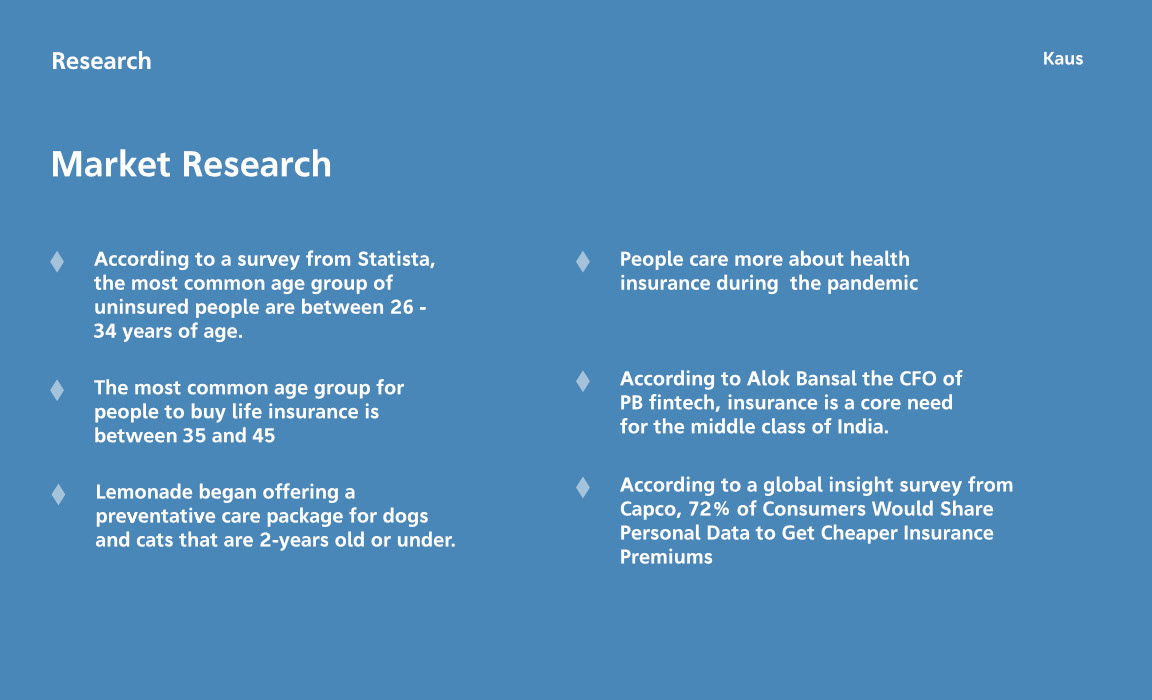 Research

Kaus

Market Research

According to a survey from Statista, the most common age group of uninsured people are between 26 - 34 years of age.

The most common age group for people to buy life insurance is between 35 and 45

Lemonade began offering a preventative care package for dogs and cats that are 2-years old or under.

People care more about health insurance during  the pandemic

According to Alok Bansal the CFO of PB fintech, insurance is a core need for the middle class of India.

According to a global insight survey from Capco, 72% of Consumers Would Share Personal Data to Get Cheaper Insurance Premiums